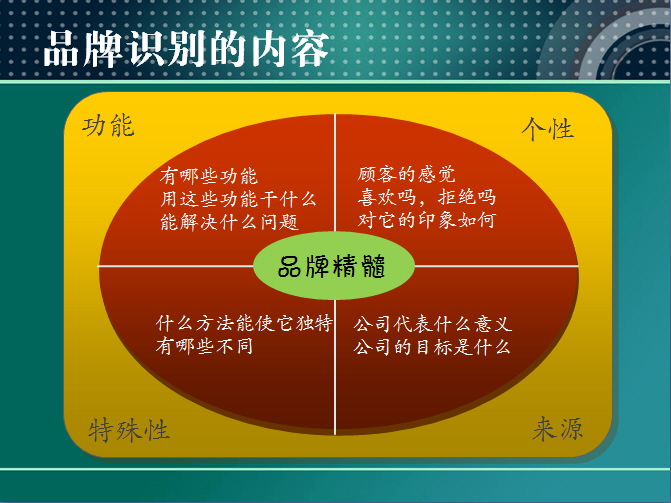 品牌识别的内容

功能

个性

有哪些功能
用这些功能干什么
能解决什么问题

顾客的感觉
喜欢吗，拒绝吗
对它的印象如何

品牌精髓

什么方法能使它独特
有哪些不同

公司代表什么意义
公司的目标是什么

特殊性

来源